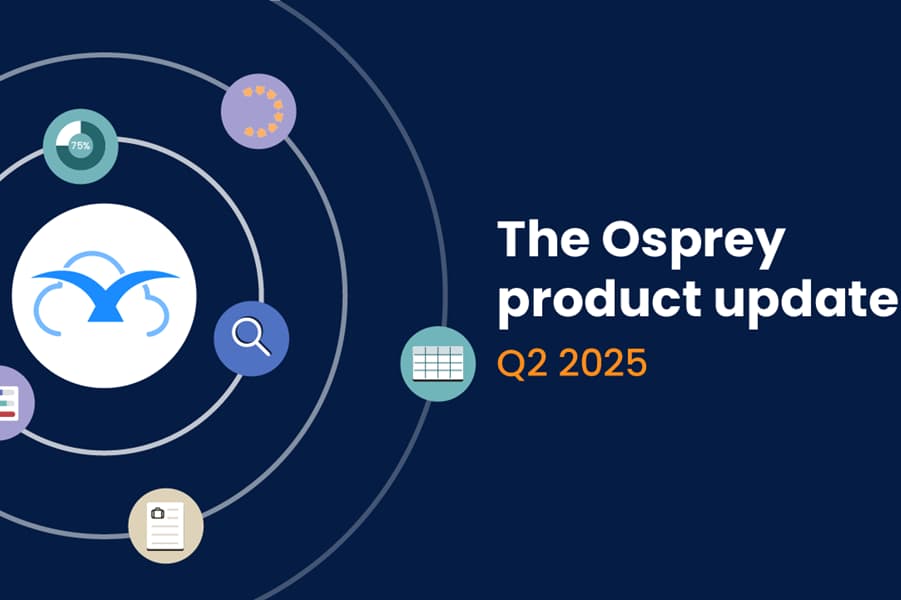 75%

The Osprey product update

Q2 2025